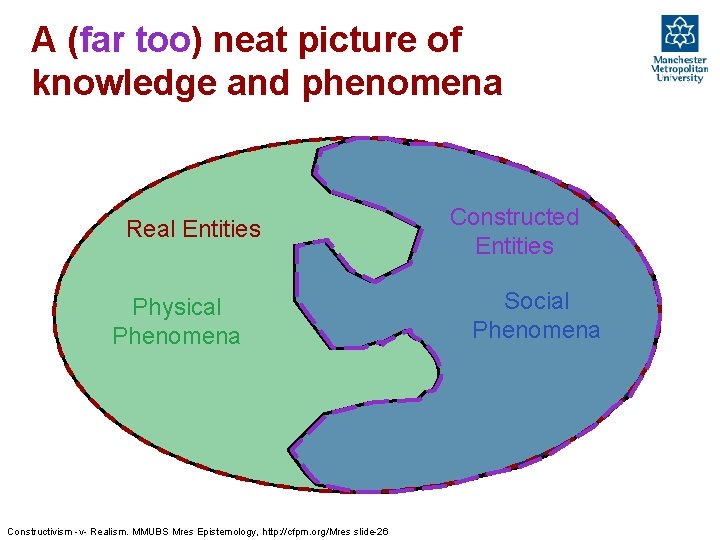 A (far too) neat picture of knowledge and phenomena

Manchester Metropolitan University

Real Entities

Physical Phenomena

Constructed Entities

Social Phenomena

Constructivism -v- Realism. MMUBS Mres Epistemology, http://cfpm.org/Mres slide-26